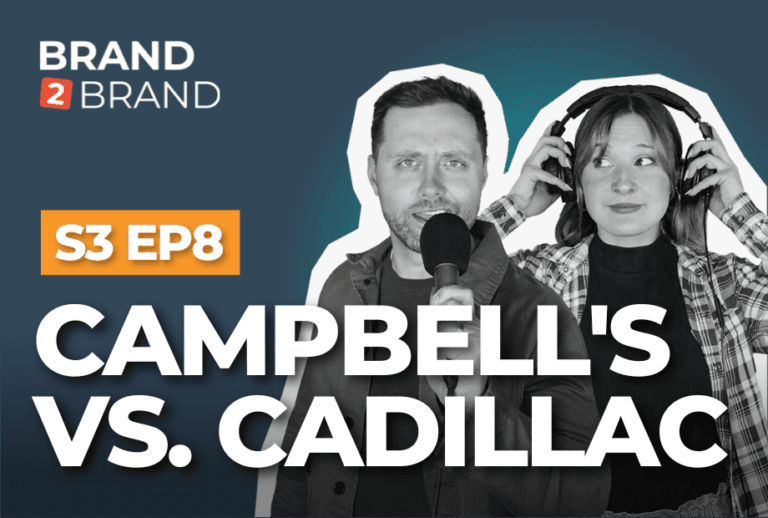 BRAND
2 BRAND

S3 EP8

CAMPBELL'S
VS. CADILLAC